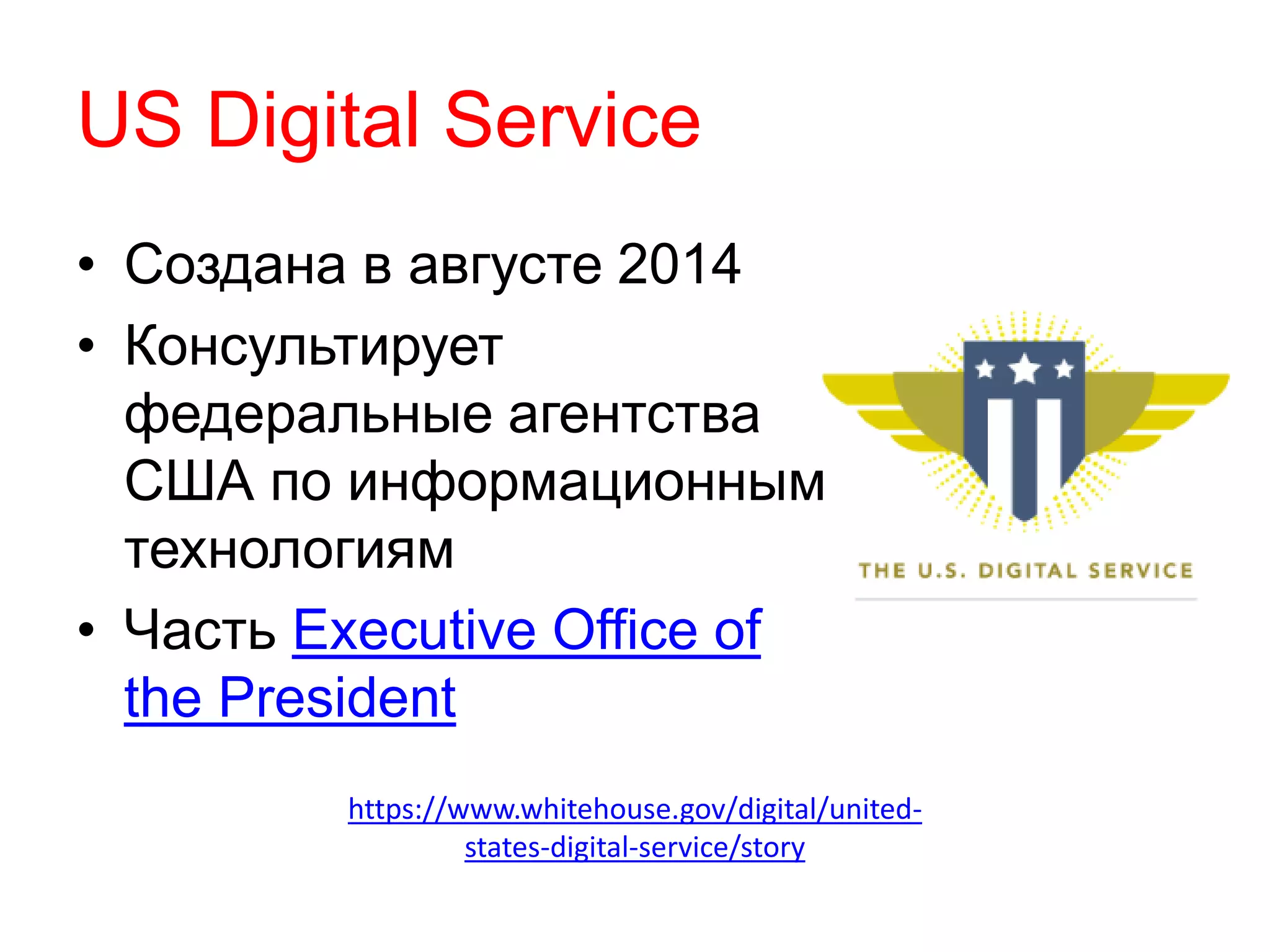 US Digital Service

• Создана в августе 2014
• Консультирует федеральные агентства США по информационным технологиям
• Часть Executive Office of the President

THE U.S. DIGITAL SERVICE

https://www.whitehouse.gov/digital/united-states-digital-service/story